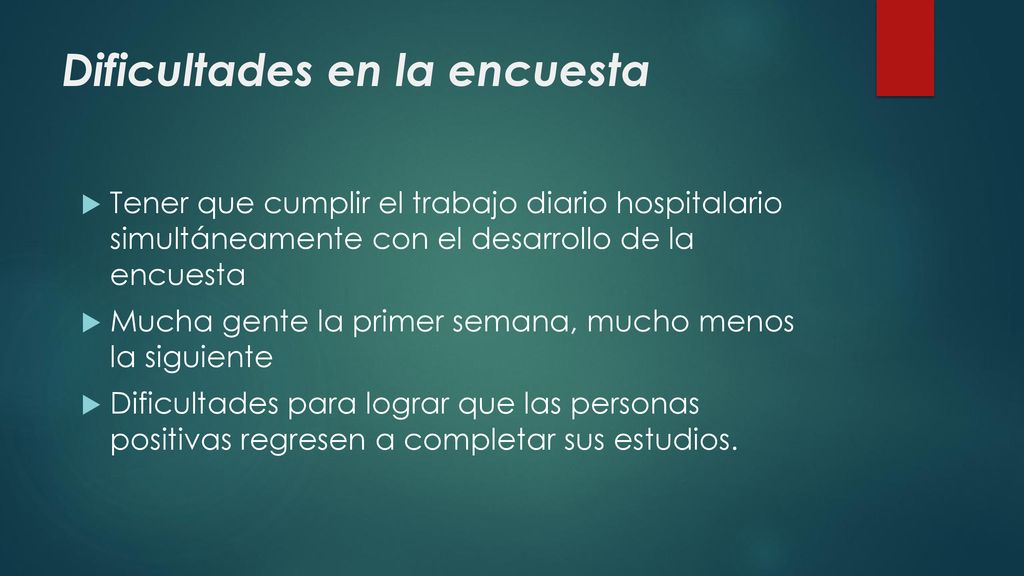 Dificultades en la encuesta

Tener que cumplir el trabajo diario hospitalario simultáneamente con el desarrollo de la encuesta

Mucha gente la primer semana, mucho menos la siguiente

Dificultades para lograr que las personas positivas regresen a completar sus estudios.